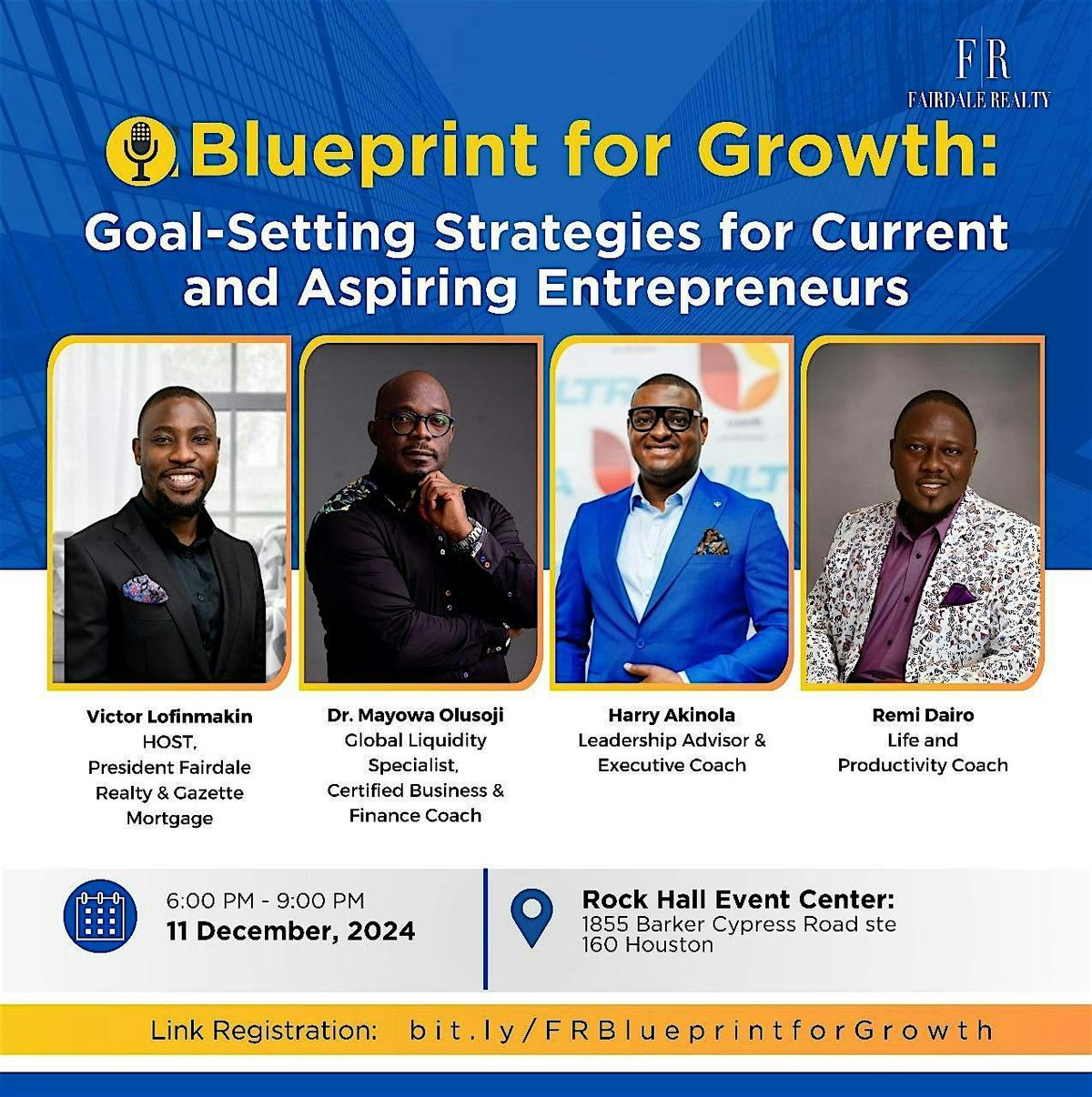 F|R
FAIRDALE REALTY

Blueprint for Growth:
Goal-Setting Strategies for Current and Aspiring Entrepreneurs

Victor Lofinmakin
HOST,
President Fairdale Realty & Gazette Mortgage

Dr. Mayowa Olusoji
Global Liquidity Specialist,
Certified Business & Finance Coach

Harry Akinola
Leadership Advisor & Executive Coach

Remi Dairo
Life and Productivity Coach

6:00 PM - 9:00 PM
11 December, 2024

Rock Hall Event Center:
1855 Barker Cypress Road ste 160 Houston

Link Registration: bit.ly/FRBlueprintforGrowth